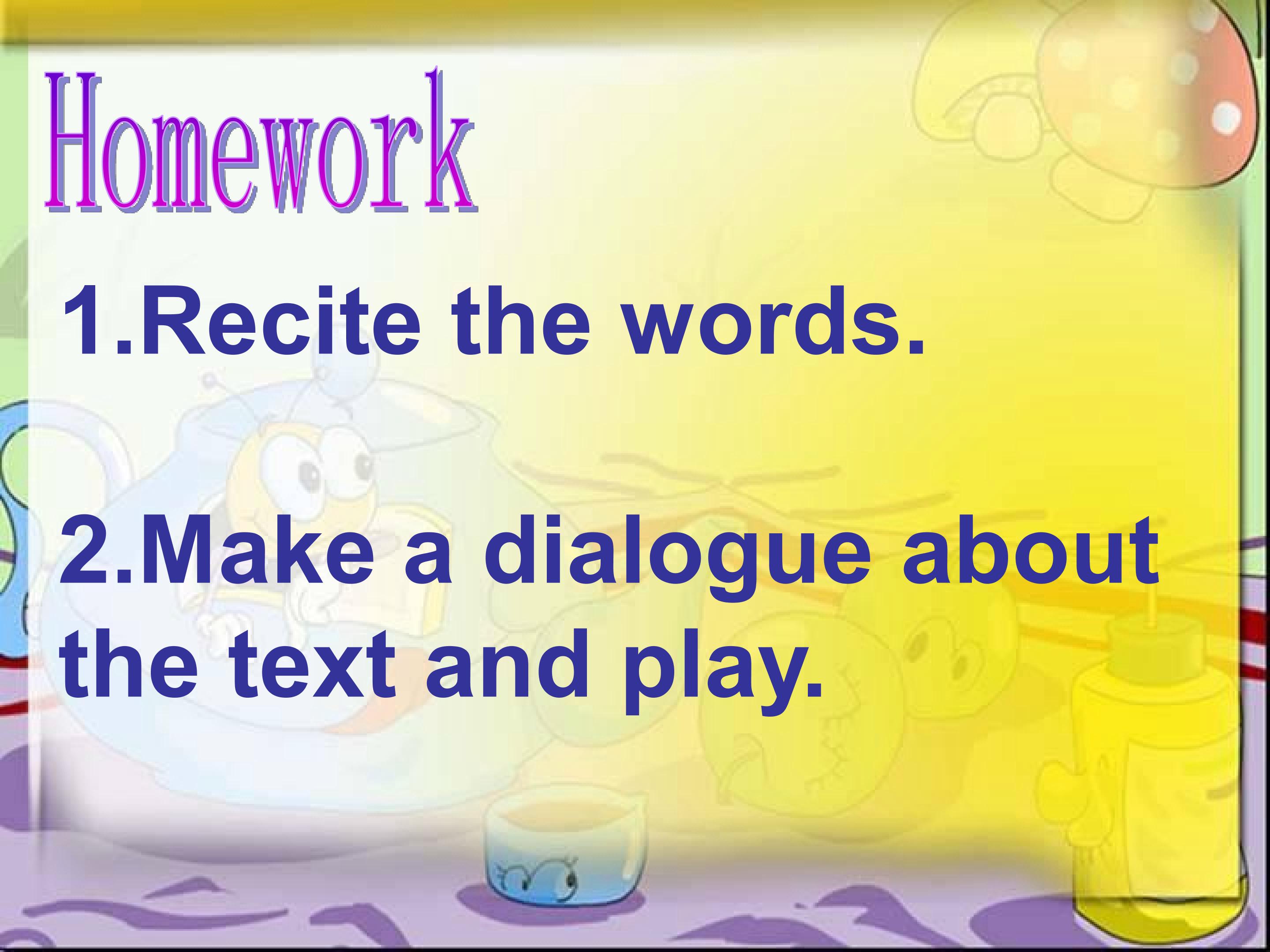 Homework

1.Recite the words.

2.Make a dialogue about the text and play.